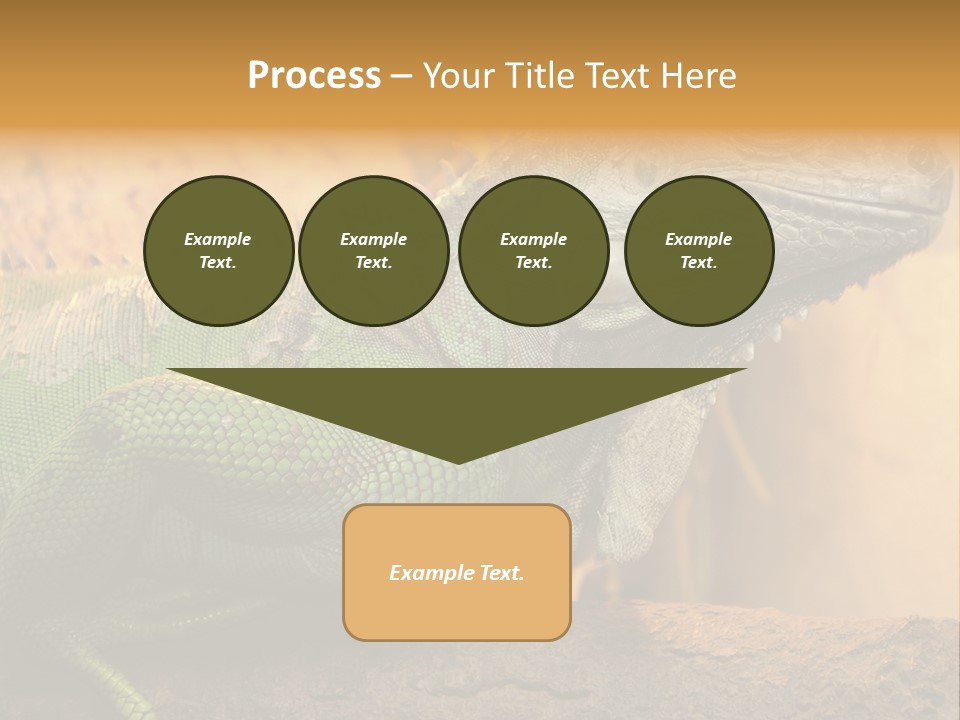 Process – Your Title Text Here

Example Text.

Example Text.

Example Text.

Example Text.

Example Text.